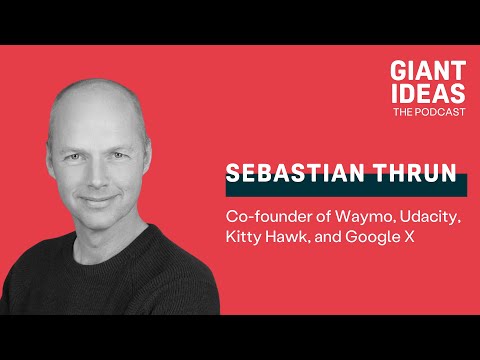 GIANT IDEAS
THE PODCAST

SEBASTIAN THRUN

Co-founder of Waymo, Udacity, Kitty Hawk, and Google X